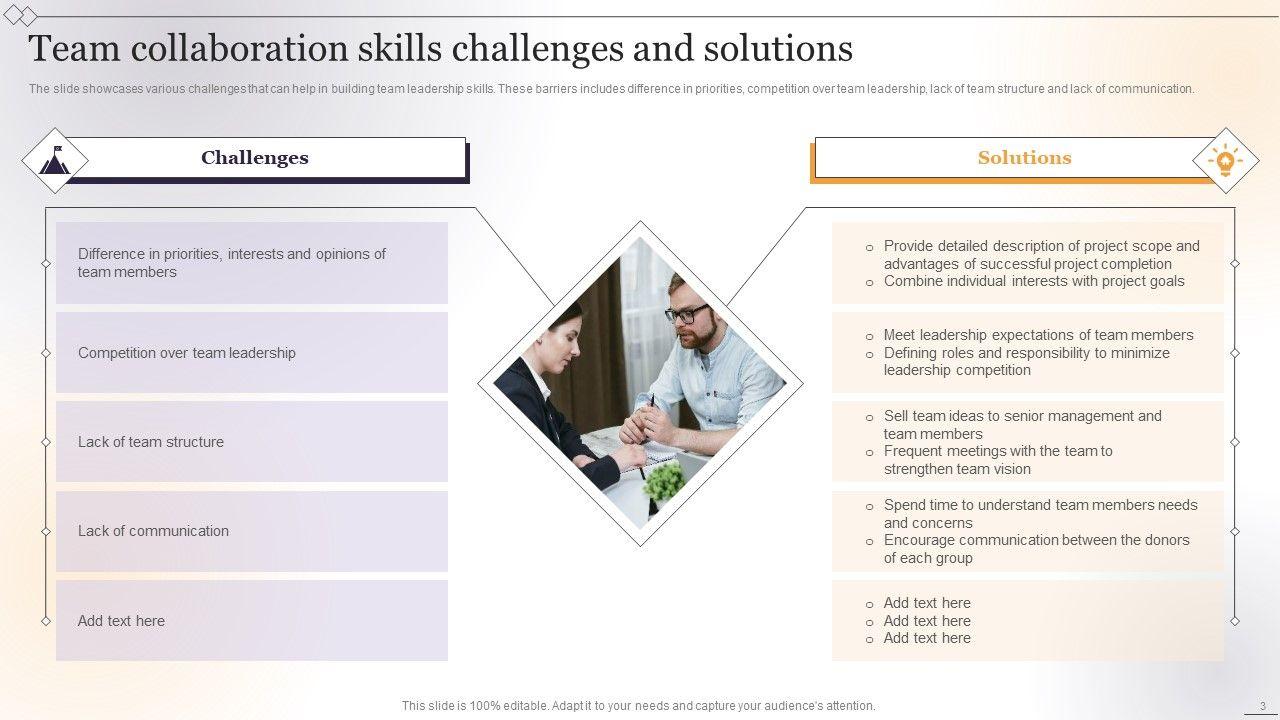 Team collaboration skills challenges and solutions

The slide showcases various challenges that can help in building team leadership skills. These barriers includes difference in priorities, competition over team leadership, lack of team structure and lack of communication.

Challenges

Difference in priorities, interests and opinions of team members

Competition over team leadership

Lack of team structure

Lack of communication

Add text here

Solutions

o Provide detailed description of project scope and advantages of successful project completion
o Combine individual interests with project goals

o Meet leadership expectations of team members
o Defining roles and responsibility to minimize leadership competition

o Sell team ideas to senior management and team members
o Frequent meetings with the team to strengthen team vision

o Spend time to understand team members needs and concerns
o Encourage communication between the donors of each group

o Add text here
o Add text here
o Add text here

This slide is 100% editable. Adapt it to your needs and capture your audience's attention.

3